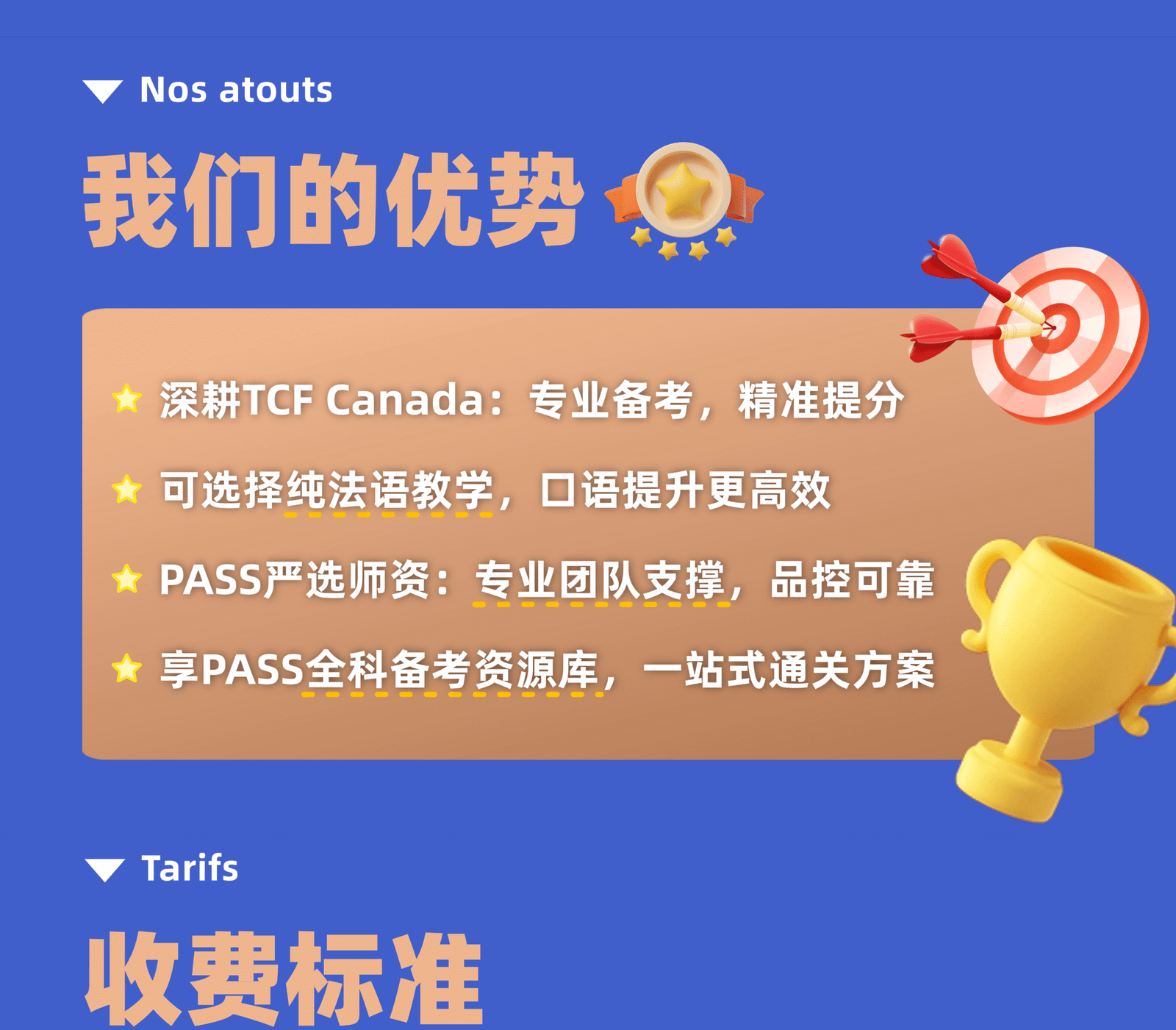 Nos atouts

我们的优势

深耕TCF Canada：专业备考，精准提分

可选择纯法语教学，口语提升更高效

PASS严选师资：专业团队支撑，品控可靠

享PASS全科备考资源库，一站式通关方案

Tarifs

收费标准